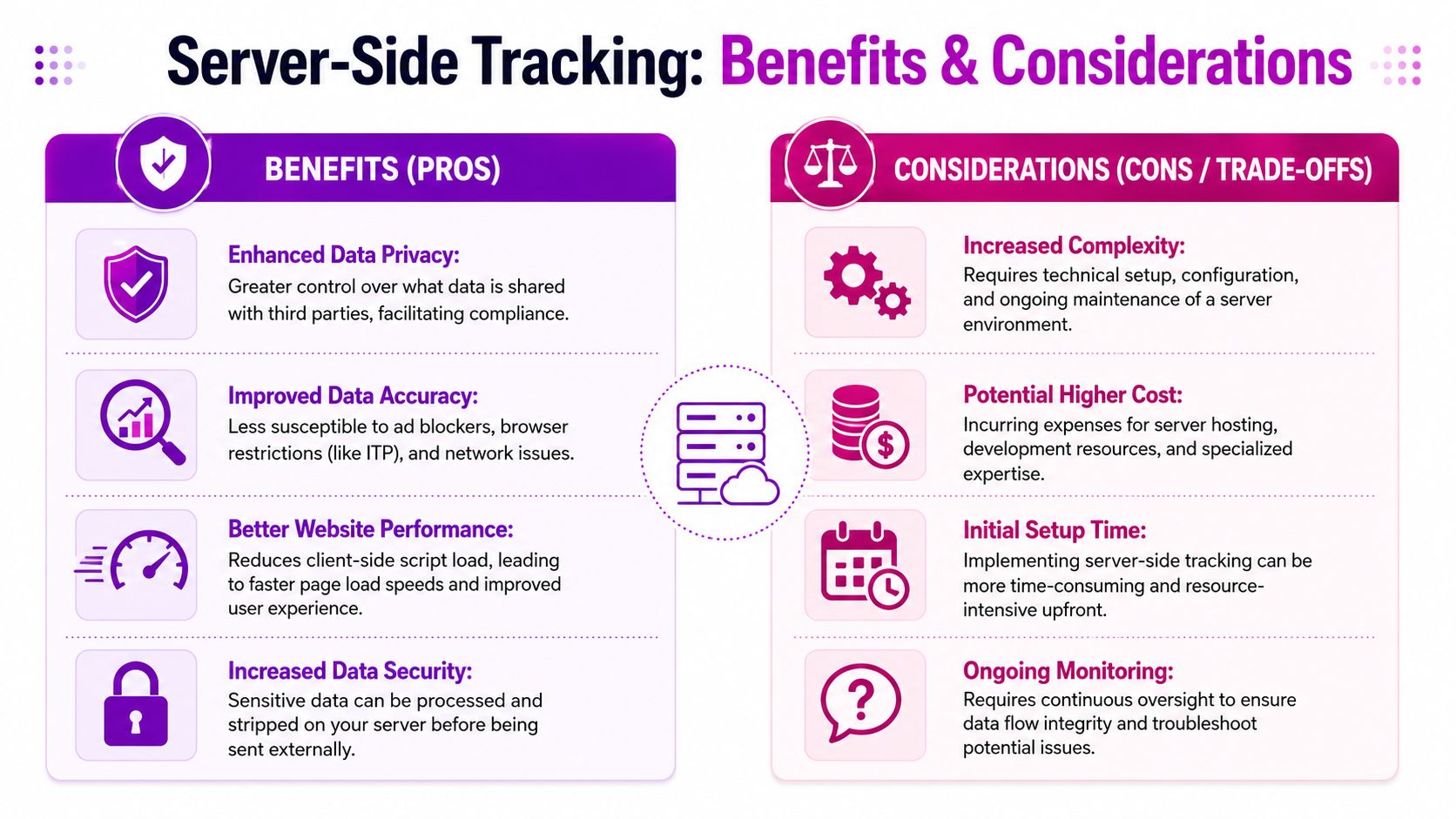 Server-Side Tracking: Benefits & Considerations

BENEFITS (PROS)

Enhanced Data Privacy:
Greater control over what data is shared with third parties, facilitating compliance.

Improved Data Accuracy:
Less susceptible to ad blockers, browser restrictions (like ITP), and network issues.

Better Website Performance:
Reduces client-side script load, leading to faster page load speeds and improved user experience.

Increased Data Security:
Sensitive data can be processed and stripped on your server before being sent externally.

CONSIDERATIONS (CONS / TRADE-OFFS)

Increased Complexity:
Requires technical setup, configuration, and ongoing maintenance of a server environment.

Potential Higher Cost:
Incurring expenses for server hosting, development resources, and specialized expertise.

Initial Setup Time:
Implementing server-side tracking can be more time-consuming and resource-intensive upfront.

Ongoing Monitoring:
Requires continuous oversight to ensure data flow integrity and troubleshoot potential issues.